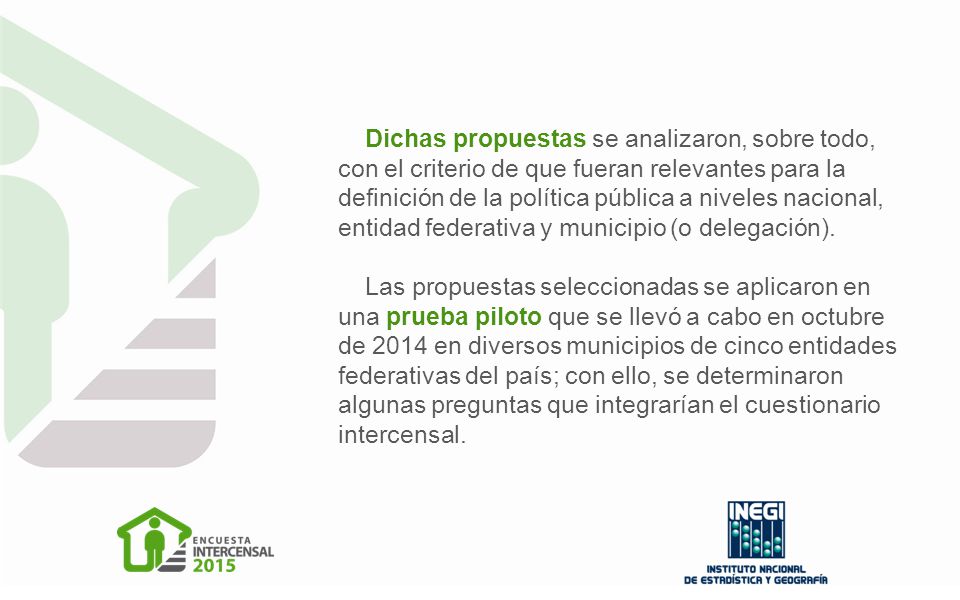 Dichas propuestas se analizaron, sobre todo, con el criterio de que fueran relevantes para la definición de la política pública a niveles nacional, entidad federativa y municipio (o delegación).

Las propuestas seleccionadas se aplicaron en una prueba piloto que se llevó a cabo en octubre de 2014 en diversos municipios de cinco entidades federativas del país; con ello, se determinaron algunas preguntas que integrarían el cuestionario intercensal.

ENCUESTA INTERCENSAL 2015

INEGI
INSTITUTO NACIONAL DE ESTADÍSTICA Y GEOGRAFÍA